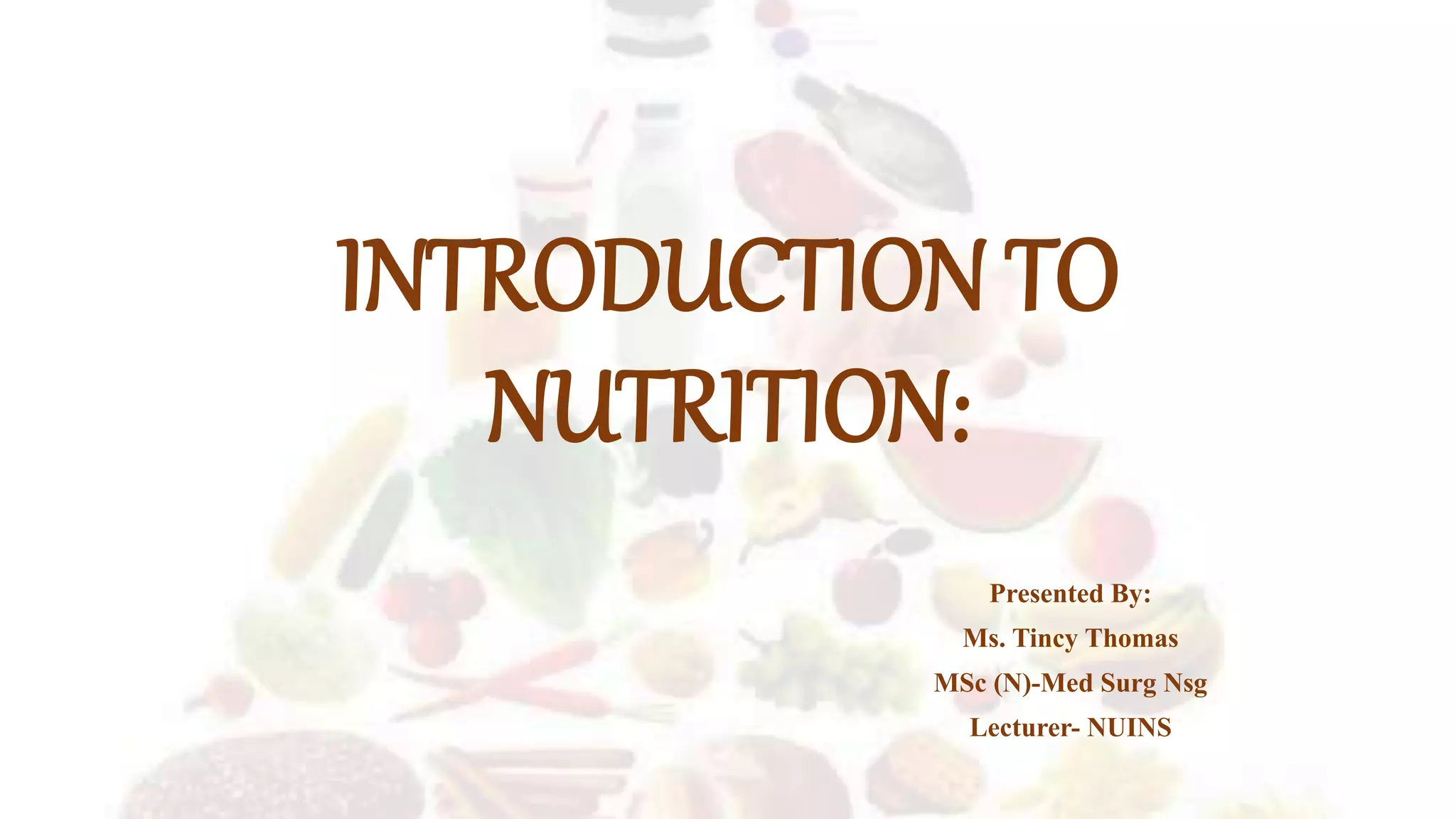 INTRODUCTION TO NUTRITION:

Presented By:
Ms. Tincy Thomas
MSc (N)-Med Surg Nsg
Lecturer- NUINS